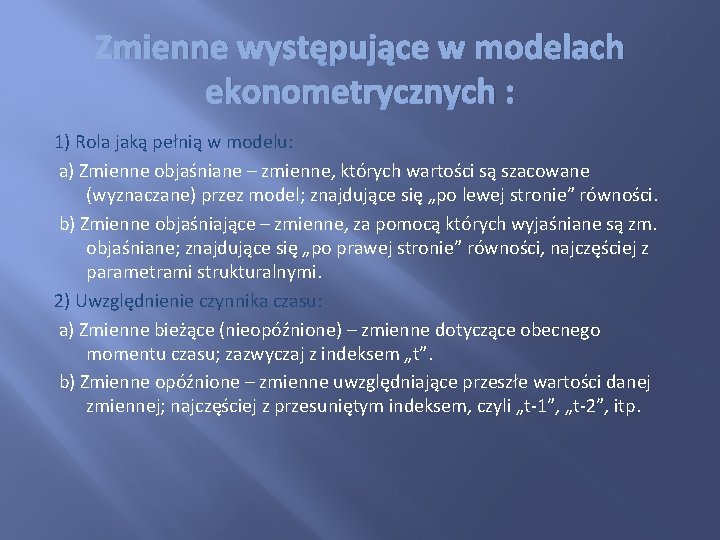 Zmienne występujące w modelach ekonometrycznych :

1) Rola jaką pełnią w modelu:

a) Zmienne objaśniane – zmienne, których wartości są szacowane (wyznaczane) przez model; znajdujące się „po lewej stronie” równości.

b) Zmienne objaśniające – zmienne, za pomocą których wyjaśniane są zm. objaśniane; znajdujące się „po prawej stronie” równości, najczęściej z parametrami strukturalnymi.

2) Uwzględnienie czynnika czasu:

a) Zmienne bieżące (nieopóźnione) – zmienne dotyczące obecnego momentu czasu; zazwyczaj z indeksem „t”.

b) Zmienne opóźnione – zmienne uwzględniające przeszłe wartości danej zmiennej; najczęściej z przesuniętym indeksem, czyli „t-1”, „t-2”, itp.